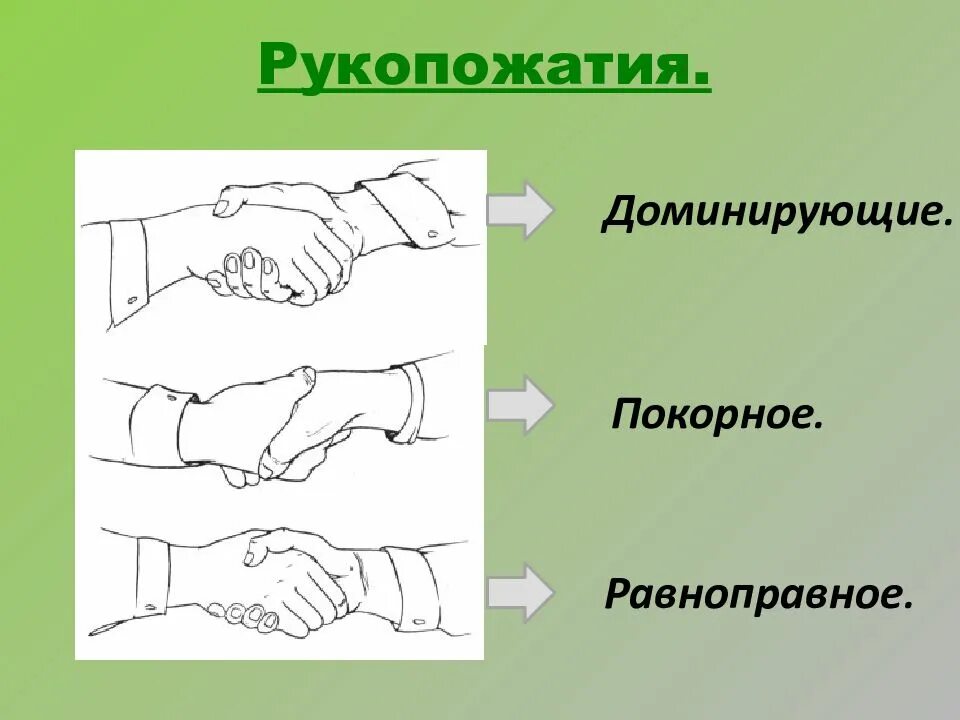 Рукопожатия.

Доминирующие.

Покорное.

Равноправное.